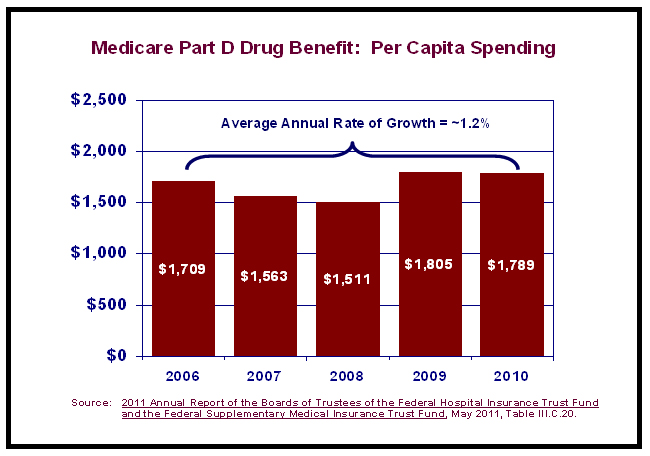 Medicare Part D Drug Benefit: Per Capita Spending

$2,500
$2,000
$1,500
$1,000
$500
$0

Average Annual Rate of Growth = ~1.2%

$1,709
$1,563
$1,511
$1,805
$1,789

2006
2007
2008
2009
2010

Source: 2011 Annual Report of the Boards of Trustees of the Federal Hospital Insurance Trust Fund and the Federal Supplementary Medical Insurance Trust Fund, May 2011, Table III.C.20.